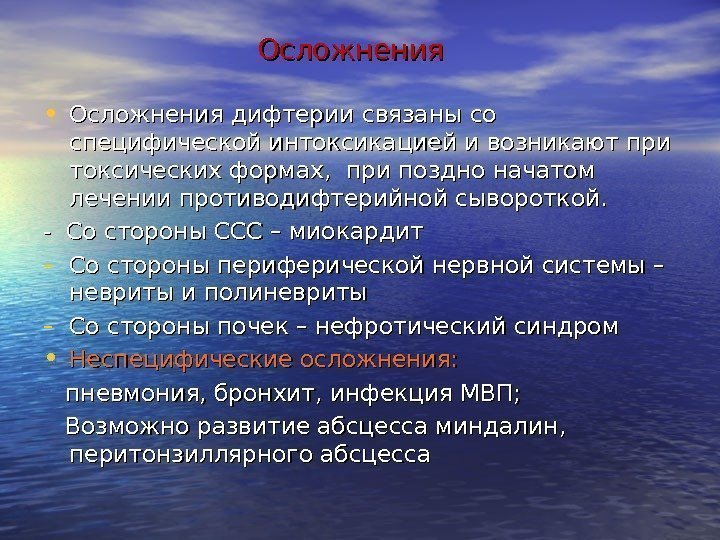 Осложнения

• Осложнения дифтерии связаны со специфической интоксикацией и возникают при токсических формах, при поздно начатом лечении противодифтерийной сывороткой.

- Со стороны ССС – миокардит

– Со стороны периферической нервной системы – невриты и полиневриты

– Со стороны почек – нефротический синдром

• Неспецифические осложнения:

пневмония, бронхит, инфекция МВП;

Возможно развитие абсцесса миндалин, перитонзиллярного абсцесса